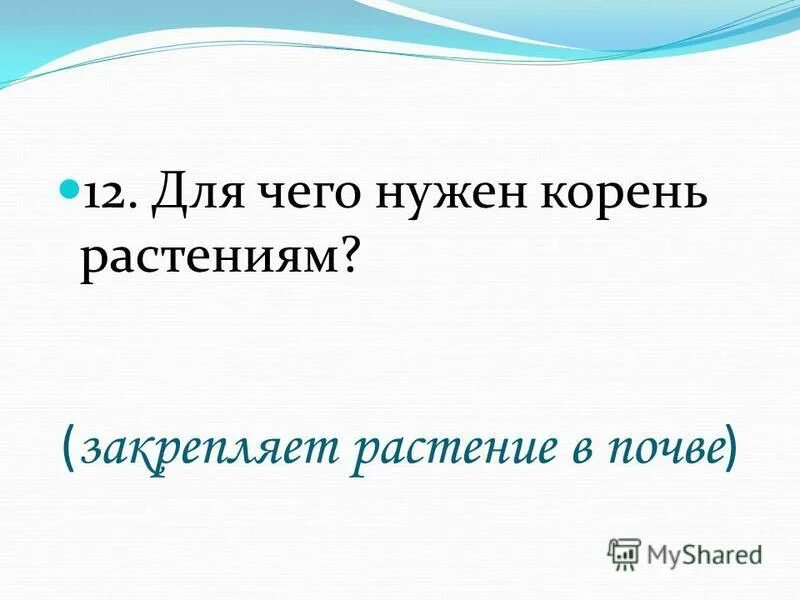 12. Для чего нужен корень растениям?

(закрепляет растение в почве)

MyShared